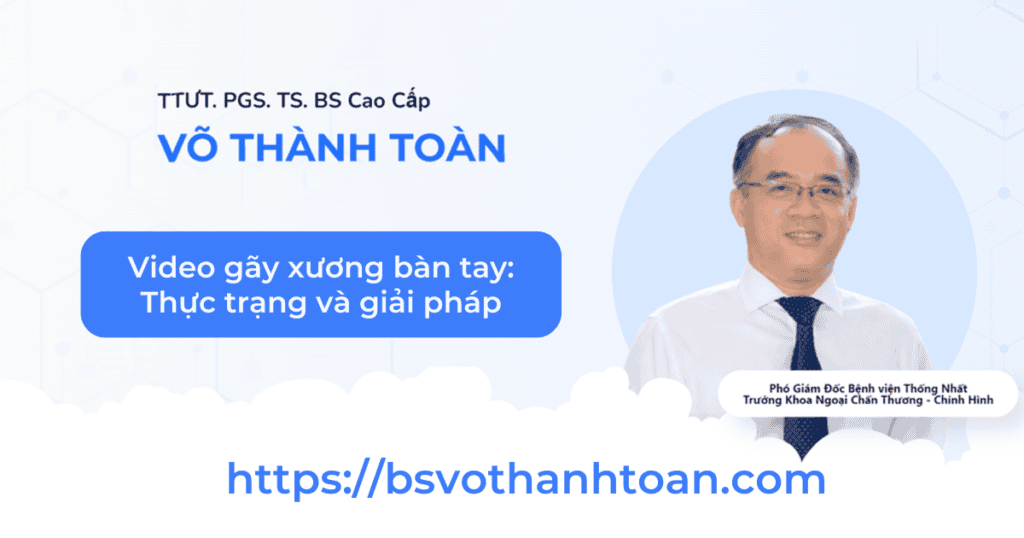 TTƯT. PGS. TS. BS Cao Cấp
VÕ THÀNH TOÀN

Video gãy xương bàn tay: Thực trạng và giải pháp

Phó Giám Đốc Bệnh viện Thống Nhất
Trưởng Khoa Ngoại Chấn Thương - Chỉnh Hình

https://bsvothanhtoan.com